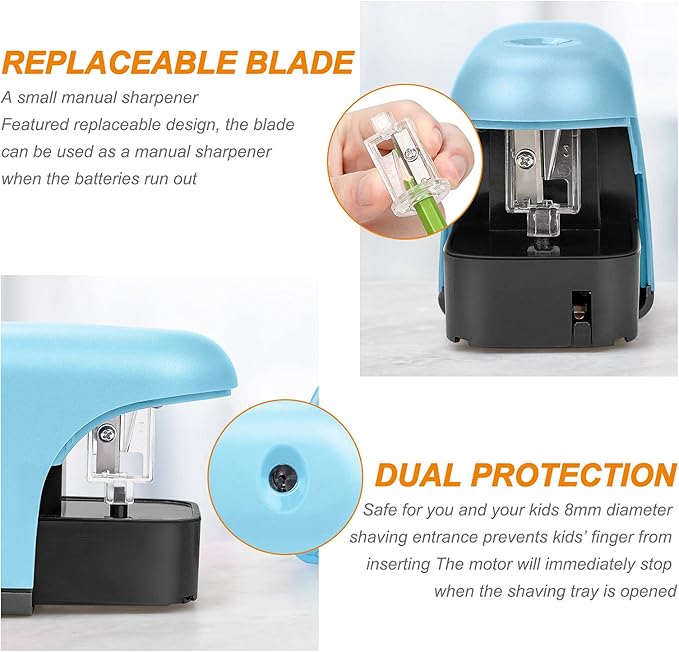 REPLACEABLE BLADE

A small manual sharpener
Featured replaceable design, the blade can be used as a manual sharpener when the batteries run out

DUAL PROTECTION

Safe for you and your kids 8mm diameter shaving entrance prevents kids' finger from inserting The motor will immediately stop when the shaving tray is opened